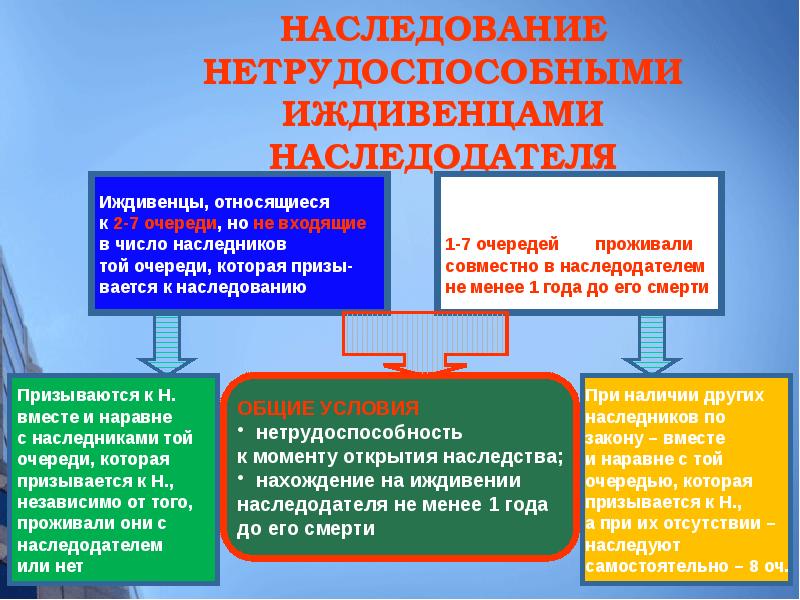 НАСЛЕДОВАНИЕ НЕТРУДОСПОСОБНЫМИ ИЖДИВЕНЦАМИ НАСЛЕДОДАТЕЛЯ

Иждивенцы, относящиеся к 2-7 очереди, но не входящие в число наследников той очереди, которая призывается к наследованию

1-7 очередей проживали совместно в наследодателем не менее 1 года до его смерти

Призываются к Н. вместе и наравне с наследниками той очереди, которая призывается к Н., независимо от того, проживали они с наследодателем или нет

ОБЩИЕ УСЛОВИЯ
• нетрудоспособность к моменту открытия наследства;
• нахождение на иждивении наследодателя не менее 1 года до его смерти

При наличии других наследников по закону – вместе и наравне с той очередью, которая призывается к Н., а при их отсутствии – наследуют самостоятельно – 8 оч.